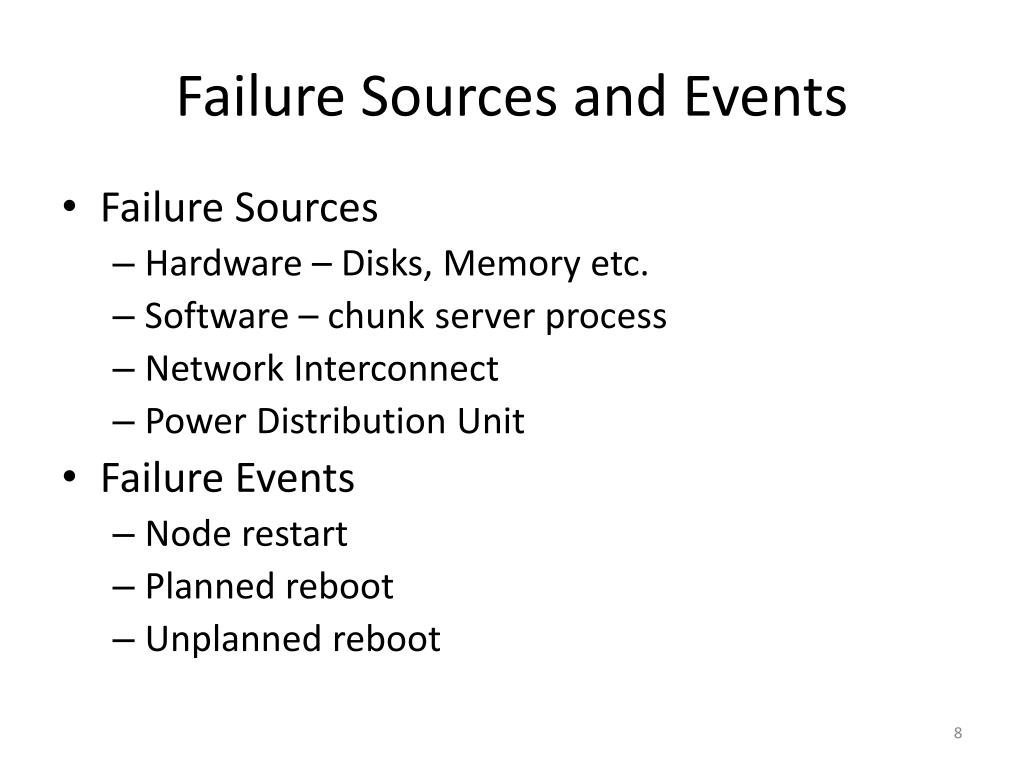 Failure Sources and Events

• Failure Sources
– Hardware – Disks, Memory etc.
– Software – chunk server process
– Network Interconnect
– Power Distribution Unit
• Failure Events
– Node restart
– Planned reboot
– Unplanned reboot

8